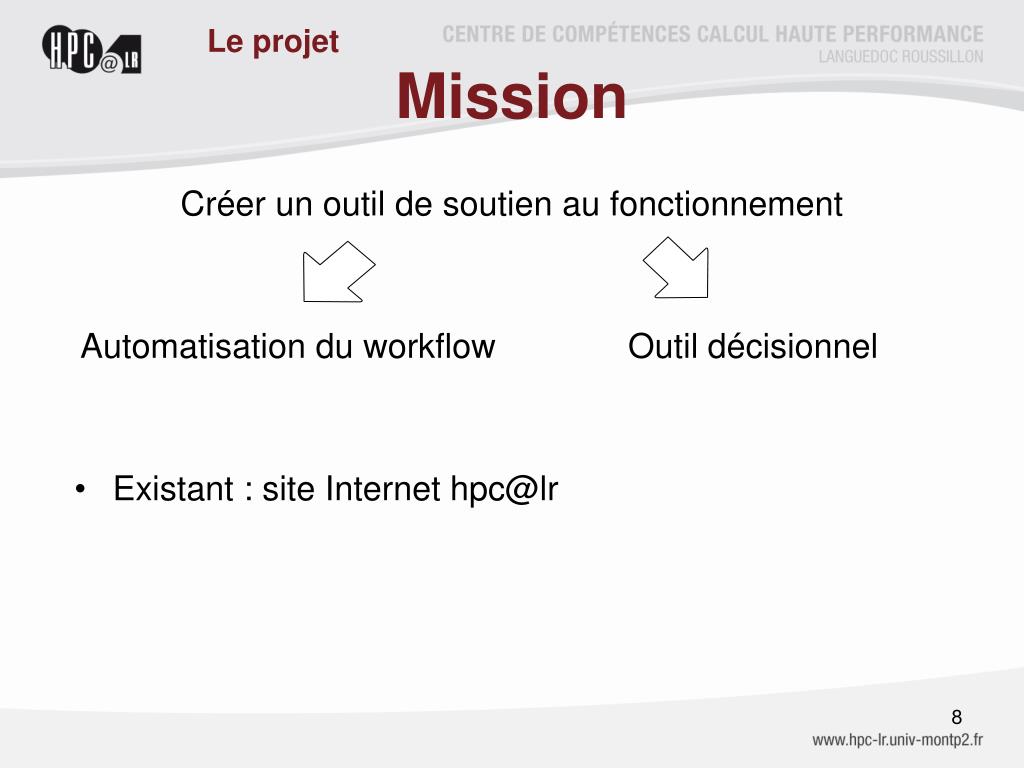 HPC@LR

Le projet

CENTRE DE COMPÉTENCES CALCUL HAUTE PERFORMANCE
LANGUEDOC ROUSSILLON

Mission

Créer un outil de soutien au fonctionnement

Automatisation du workflow

Outil décisionnel

• Existant : site Internet hpc@lr

8

www.hpc-lr.univ-montp2.fr